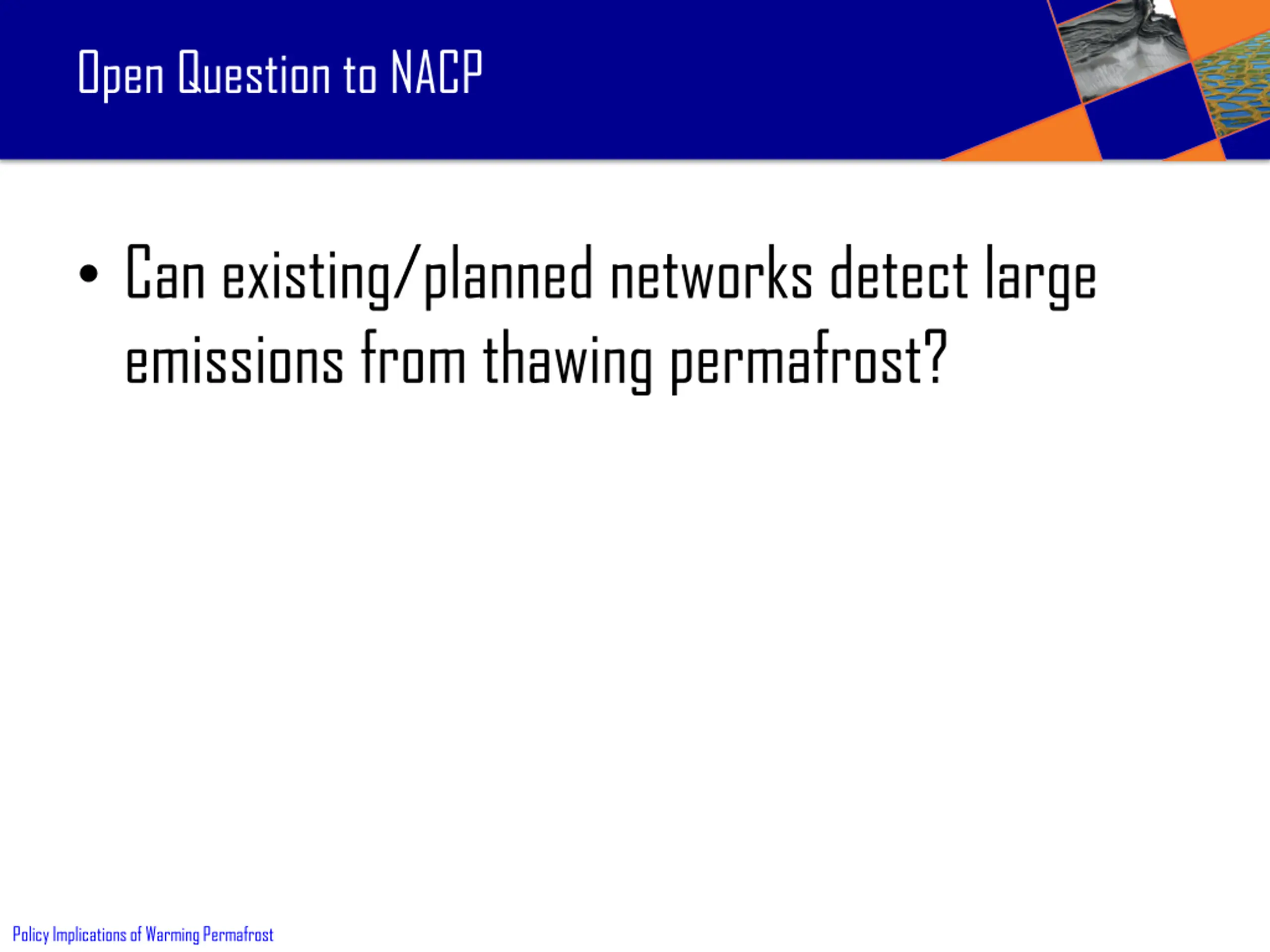 Open Question to NACP

• Can existing/planned networks detect large emissions from thawing permafrost?

Policy Implications of Warming Permafrost